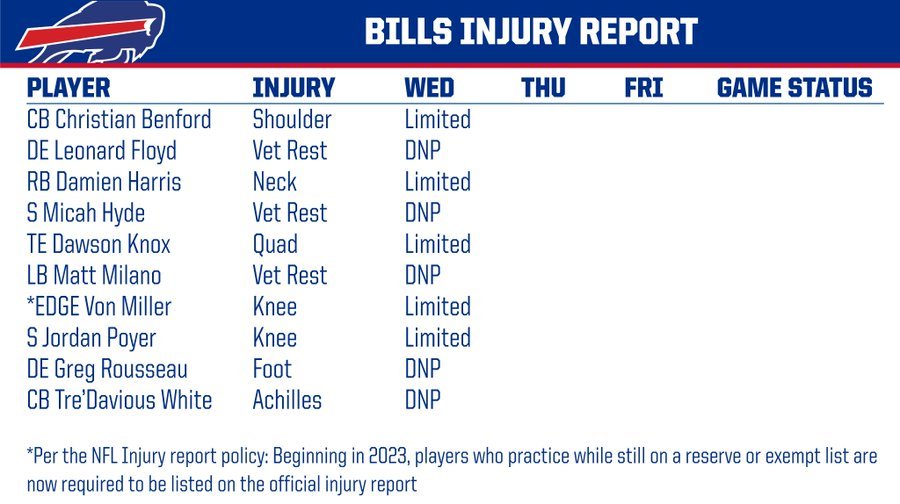 BILLS INJURY REPORT

| PLAYER | INJURY | WED | THU | FRI | GAME STATUS |
|---|---|---|---|---|---|
| CB Christian Benford | Shoulder | Limited | | | |
| DE Leonard Floyd | Vet Rest | DNP | | | |
| RB Damien Harris | Neck | Limited | | | |
| S Micah Hyde | Vet Rest | DNP | | | |
| TE Dawson Knox | Quad | Limited | | | |
| LB Matt Milano | Vet Rest | DNP | | | |
| *EDGE Von Miller | Knee | Limited | | | |
| S Jordan Poyer | Knee | Limited | | | |
| DE Greg Rousseau | Foot | DNP | | | |
| CB Tre'Davious White | Achilles | DNP | | | |

*Per the NFL Injury report policy: Beginning in 2023, players who practice while still on a reserve or exempt list are now required to be listed on the official injury report